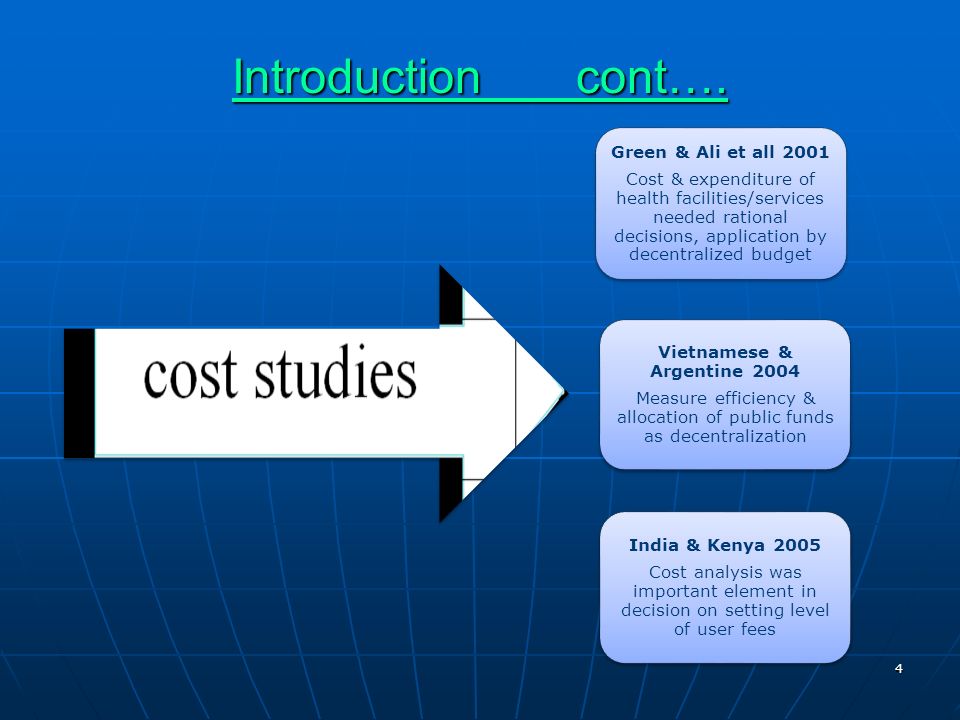 Introduction cont….

cost studies

Green & Ali et all 2001

Cost & expenditure of health facilities/services needed rational decisions, application by decentralized budget

Vietnamese & Argentine 2004

Measure efficiency & allocation of public funds as decentralization

India & Kenya 2005

Cost analysis was important element in decision on setting level of user fees

4